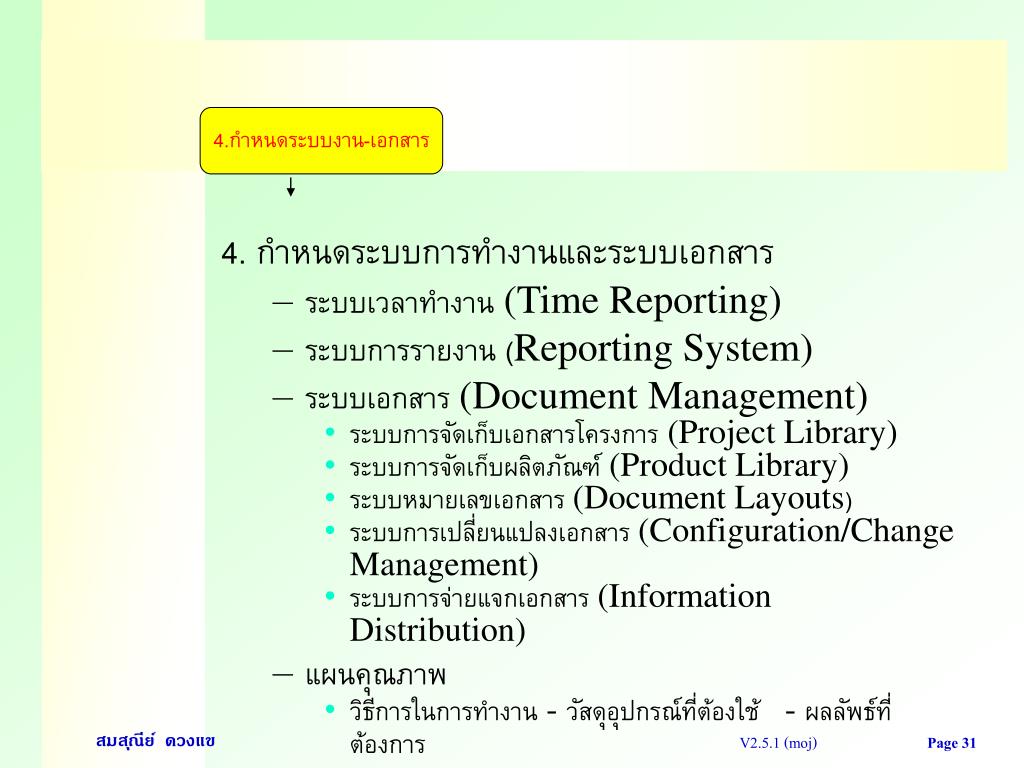 4.กำหนดระบบงาน-เอกสาร

4. กำหนดระบบการทำงานและระบบเอกสาร

– ระบบเวลาทำงาน (Time Reporting)

– ระบบการรายงาน (Reporting System)

– ระบบเอกสาร (Document Management)

• ระบบการจัดเก็บเอกสารโครงการ (Project Library)

• ระบบการจัดเก็บผลิตภัณฑ์ (Product Library)

• ระบบหมายเลขเอกสาร (Document Layouts)

• ระบบการเปลี่ยนแปลงเอกสาร (Configuration/Change Management)

• ระบบการจ่ายแจกเอกสาร (Information Distribution)

– แผนคุณภาพ

• วิธีการในการทำงาน - วัสดุอุปกรณ์ที่ต้องใช้ - ผลลัพธ์ที่ต้องการ

สมสุณีย์ ดวงแข

V2.5.1 (moj)

Page 31